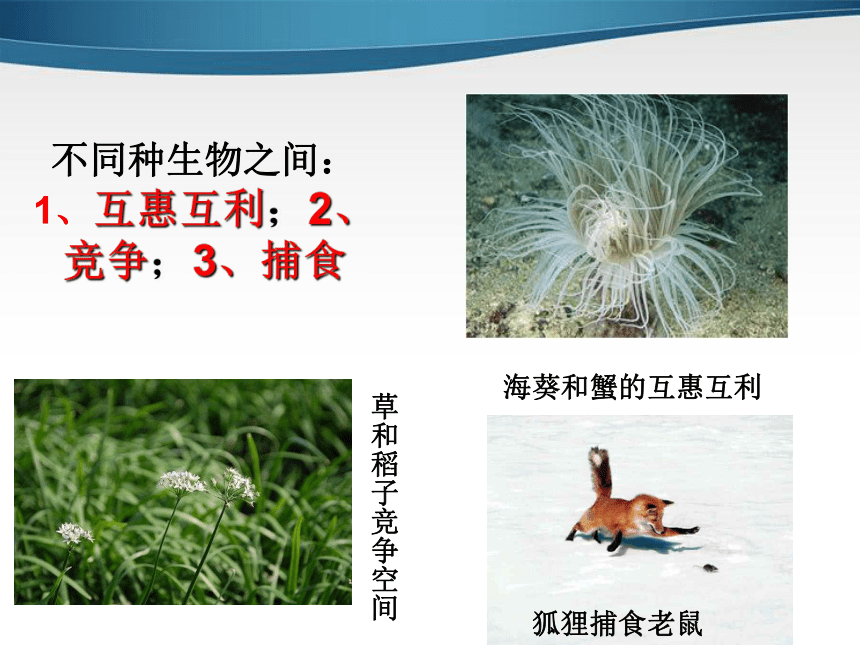 不同种生物之间：
1、互惠互利；2、竞争；3、捕食

海葵和蟹的互惠互利

草和稻子竞争空间

狐狸捕食老鼠